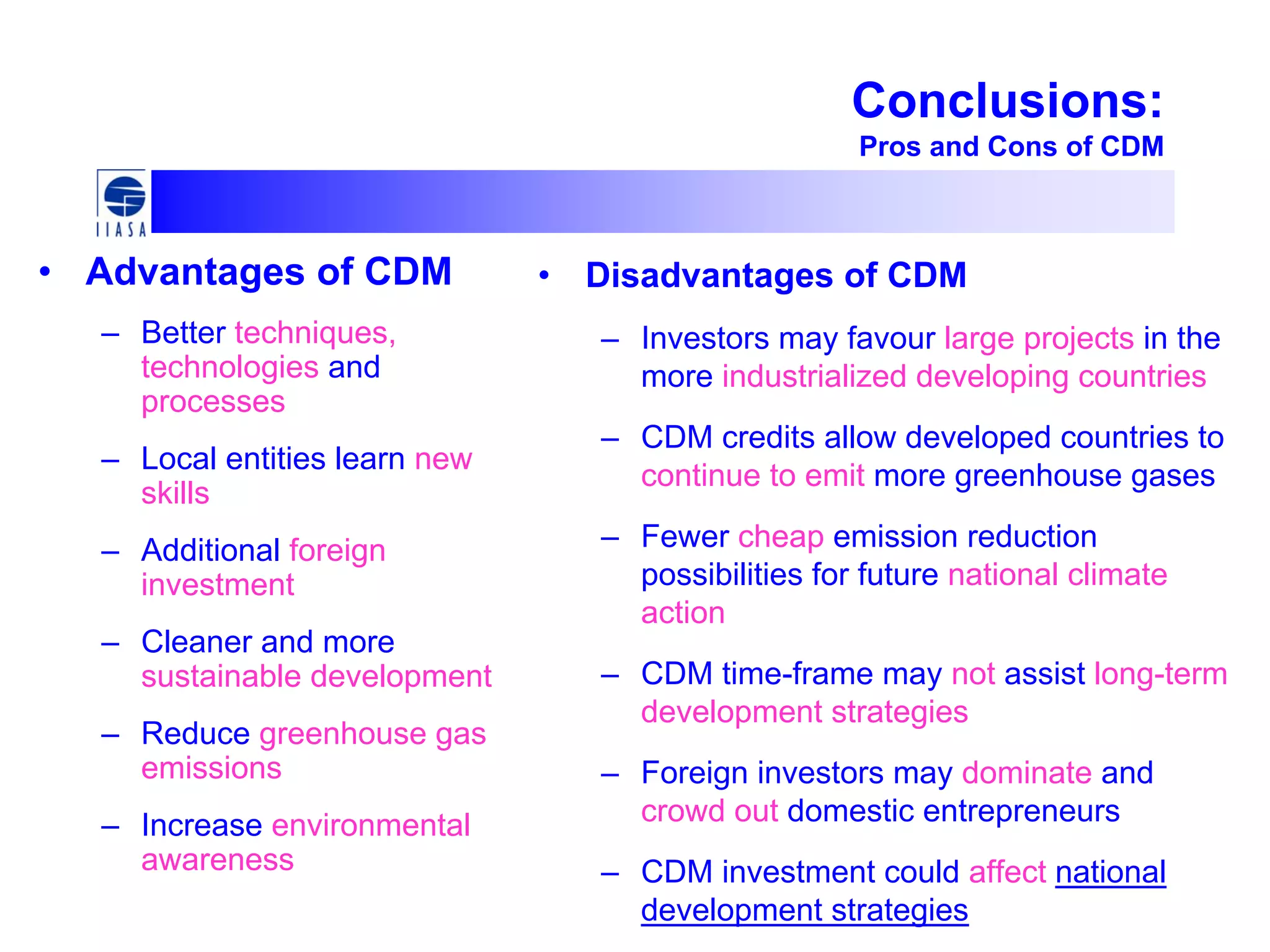 Conclusions:
Pros and Cons of CDM

IIASA

• Advantages of CDM

– Better techniques, technologies and processes

– Local entities learn new skills

– Additional foreign investment

– Cleaner and more sustainable development

– Reduce greenhouse gas emissions

– Increase environmental awareness

• Disadvantages of CDM

– Investors may favour large projects in the more industrialized developing countries

– CDM credits allow developed countries to continue to emit more greenhouse gases

– Fewer cheap emission reduction possibilities for future national climate action

– CDM time-frame may not assist long-term development strategies

– Foreign investors may dominate and crowd out domestic entrepreneurs

– CDM investment could affect national development strategies